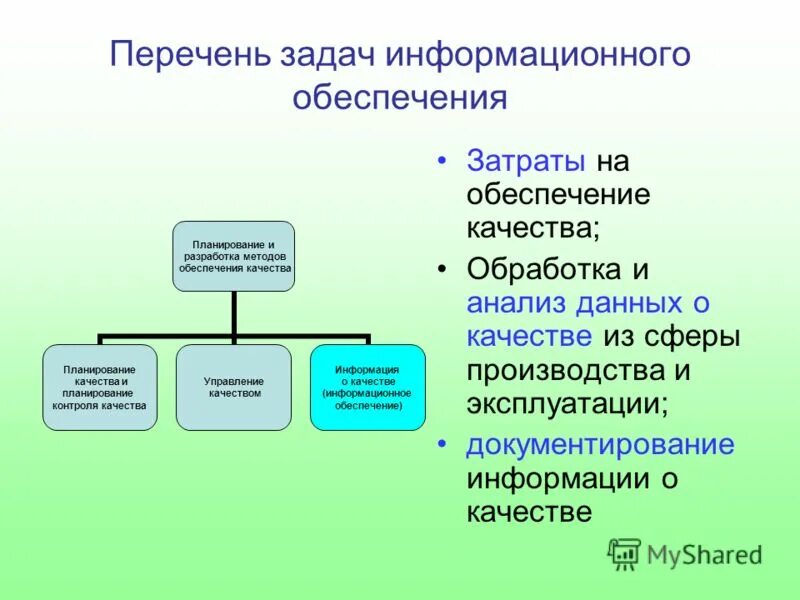 Перечень задач информационного обеспечения

Планирование и разработка методов обеспечения качества

Планирование качества и планирование контроля качества

Управление качеством

Информация о качестве (информационное обеспечение)

• Затраты на обеспечение качества;
• Обработка и анализ данных о качестве из сферы производства и эксплуатации;
• документирование информации о качестве

MyShared